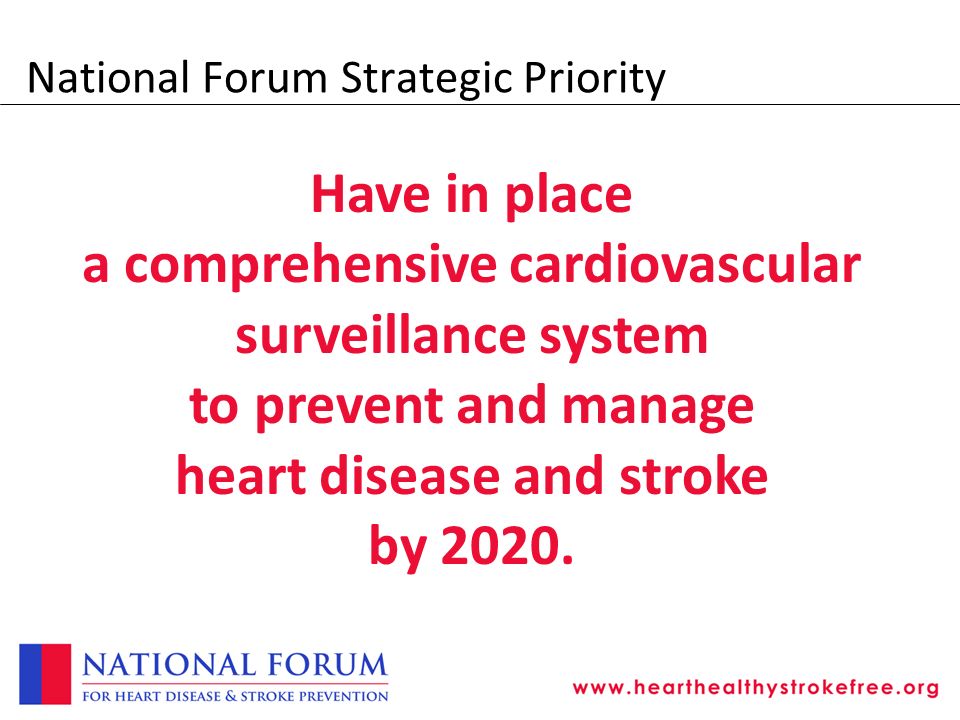 National Forum Strategic Priority

Have in place a comprehensive cardiovascular surveillance system to prevent and manage heart disease and stroke by 2020.

NATIONAL FORUM
FOR HEART DISEASE & STROKE PREVENTION

www.hearthealthystrokefree.org